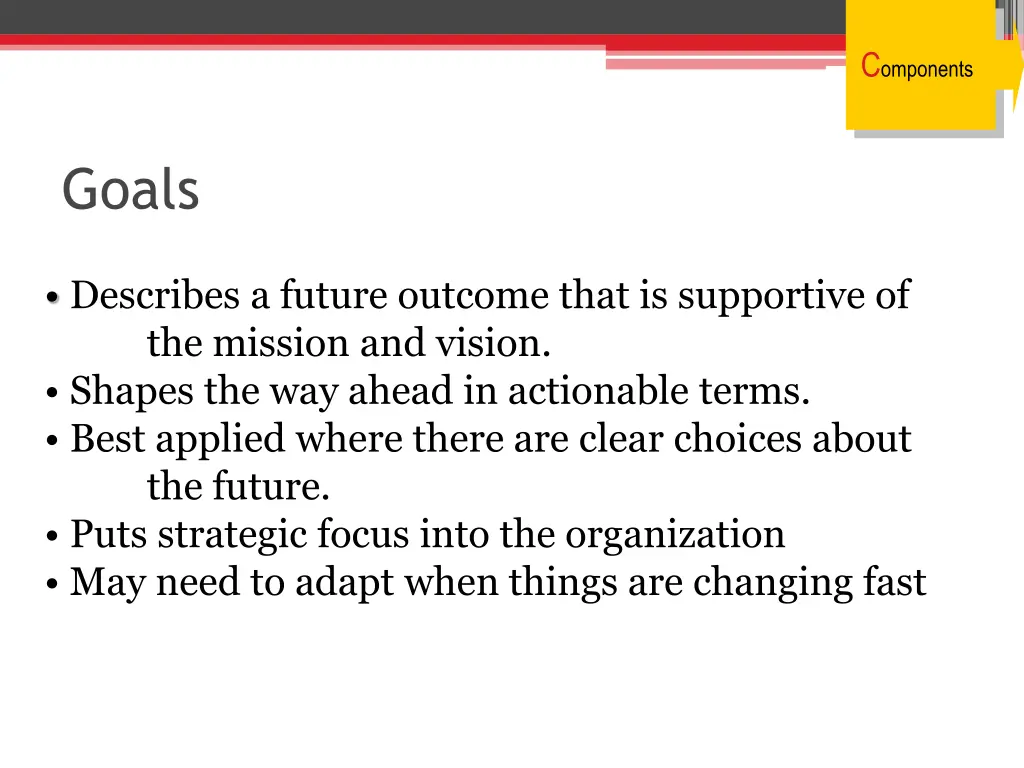 Components

Goals

• Describes a future outcome that is supportive of the mission and vision.
• Shapes the way ahead in actionable terms.
• Best applied where there are clear choices about the future.
• Puts strategic focus into the organization
• May need to adapt when things are changing fast